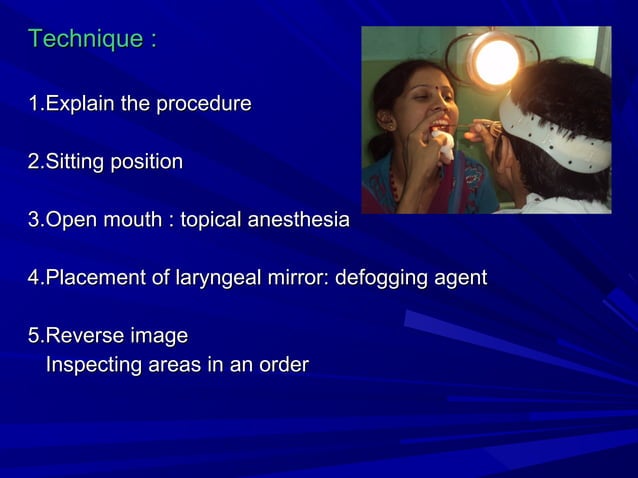 Technique :

1.Explain the procedure

2.Sitting position

3.Open mouth : topical anesthesia

4.Placement of laryngeal mirror: defogging agent

5.Reverse image
Inspecting areas in an order